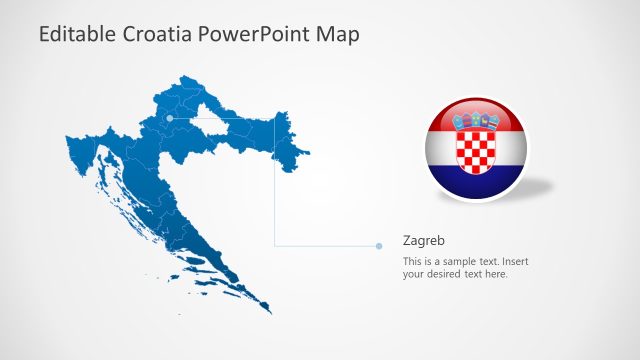 Editable Croatia PowerPoint Map

Zagreb

This is a sample text. Insert your desired text here.